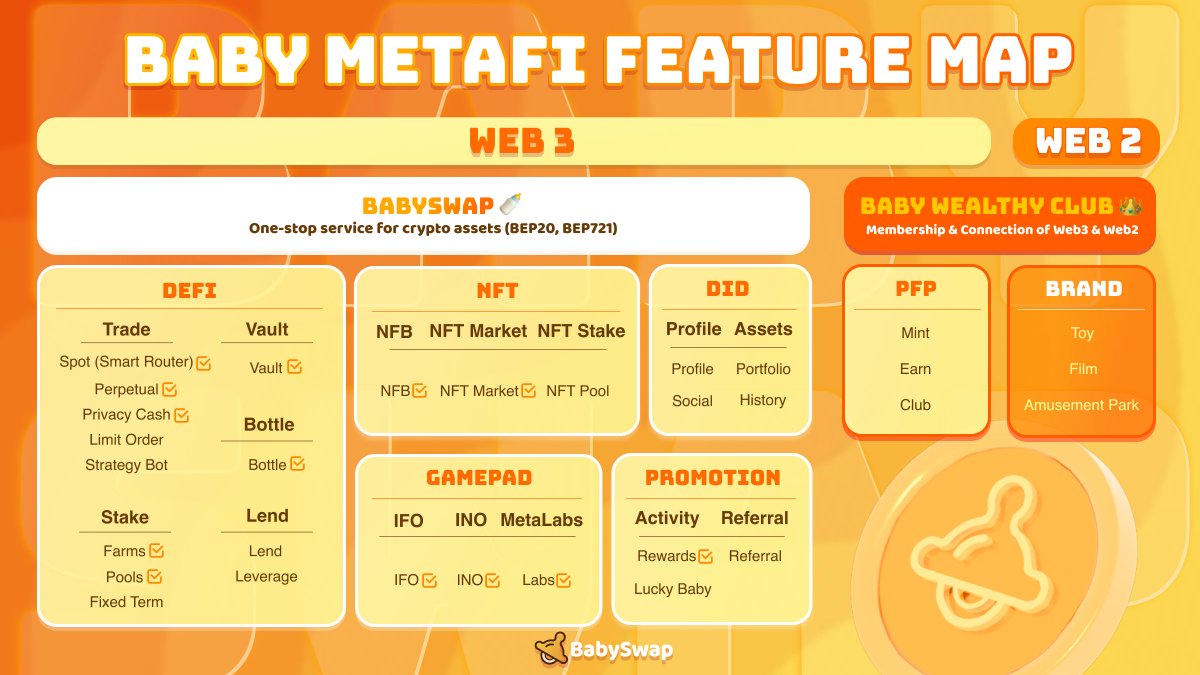 BABY METAFI FEATURE MAP

WEB 3

WEB 2

BABYSWAP
One-stop service for crypto assets (BEP20, BEP721)

BABY WEALTHY CLUB
Membership & Connection of Web3 & Web2

DEFI

Trade
Spot (Smart Router)
Perpetual
Privacy Cash
Limit Order
Strategy Bot

Vault
Vault

Bottle
Bottle

Stake
Farms
Pools
Fixed Term

Lend
Lend
Leverage

NFT

NFB
NFT Market
NFT Stake

NFB
NFT Market
NFT Pool

DID

Profile
Assets

Profile
Portfolio
Social
History

GAMEPAD

IFO
INO
MetaLabs

IFO
INO
Labs

PROMOTION

Activity
Referral

Rewards
Referral
Lucky Baby

PFP
Mint
Earn
Club

BRAND
Toy
Film
Amusement Park

BabySwap